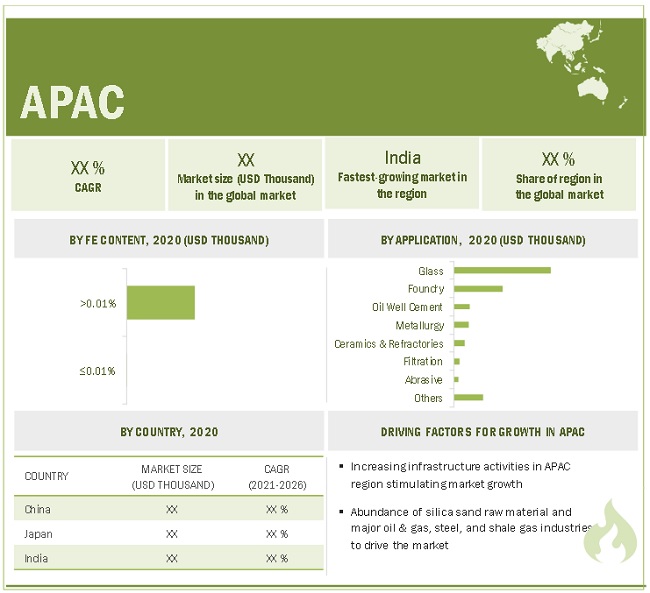 APAC

XX %
CAGR

XX
Market size (USD Thousand) in the global market

India
Fastest-growing market in the region

XX %
Share of region in the global market

BY FE CONTENT, 2020 (USD THOUSAND)

>0.01%

≤0.01%

BY APPLICATION, 2020 (USD THOUSAND)

Glass
Foundry
Oil Well Cement
Metallurgy
Ceramics & Refractories
Filtration
Abrasive
Others

BY COUNTRY, 2020

| COUNTRY | MARKET SIZE (USD THOUSAND) | CAGR (2021-2026) |
|---|---|---|
| China | XX | XX % |
| Japan | XX | XX % |
| India | XX | XX % |

DRIVING FACTORS FOR GROWTH IN APAC

▪ Increasing infrastructure activities in APAC region stimulating market growth

▪ Abundance of silica sand raw material and major oil & gas, steel, and shale gas industries to drive the market